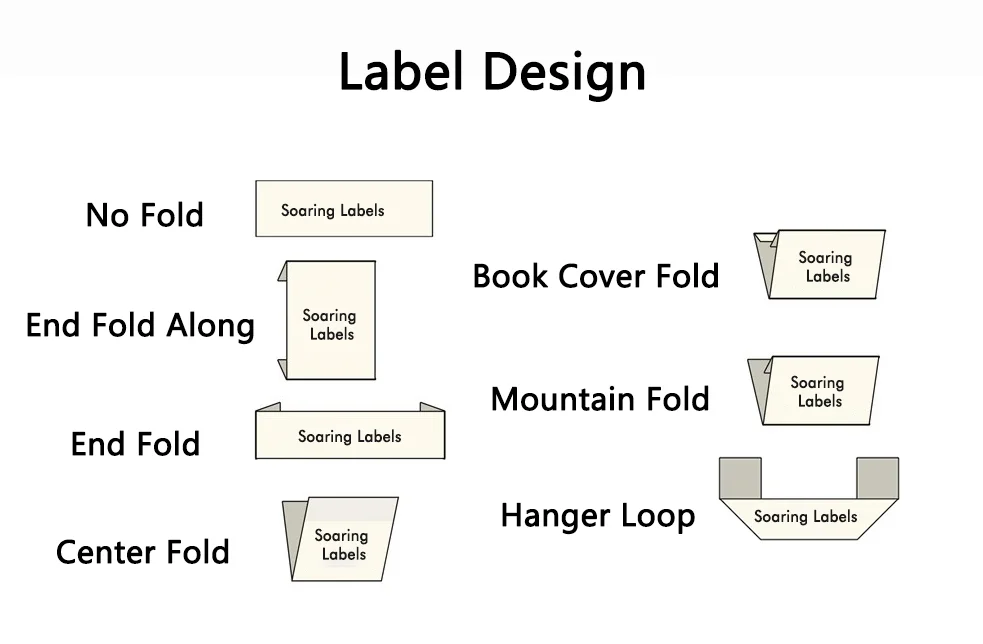 Label Design

No Fold
Soaring Labels

End Fold Along
Soaring Labels

End Fold
Soaring Labels

Center Fold
Soaring Labels

Book Cover Fold
Soaring Labels

Mountain Fold
Soaring Labels

Hanger Loop
Soaring Labels